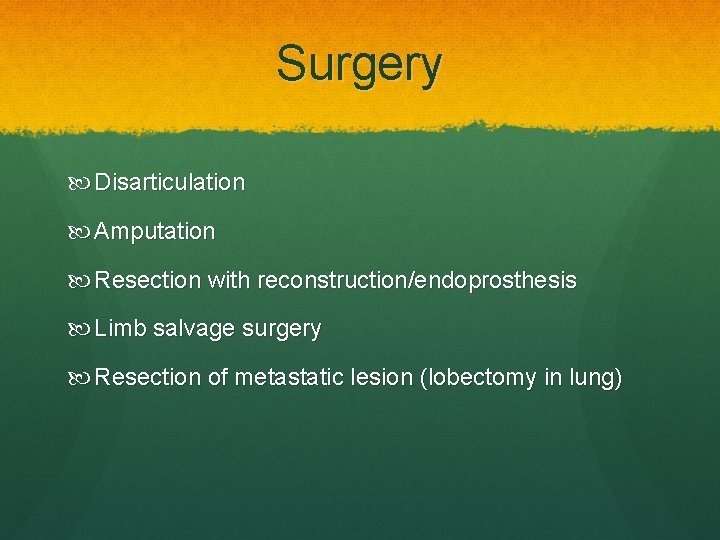 Surgery

Disarticulation

Amputation

Resection with reconstruction/endoprosthesis

Limb salvage surgery

Resection of metastatic lesion (lobectomy in lung)